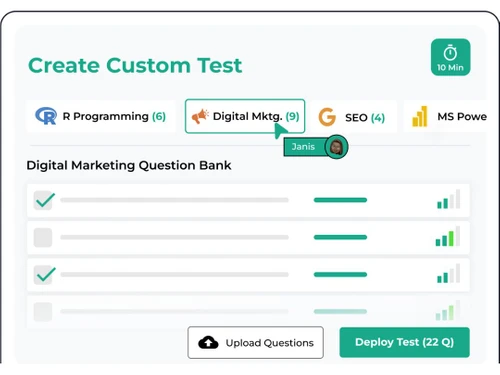 Create Custom Test

10 Min

R Programming (6)

Digital Mktg. (9)

SEO (4)

MS Powe

Janis

Digital Marketing Question Bank

Upload Questions

Deploy Test (22 Q)